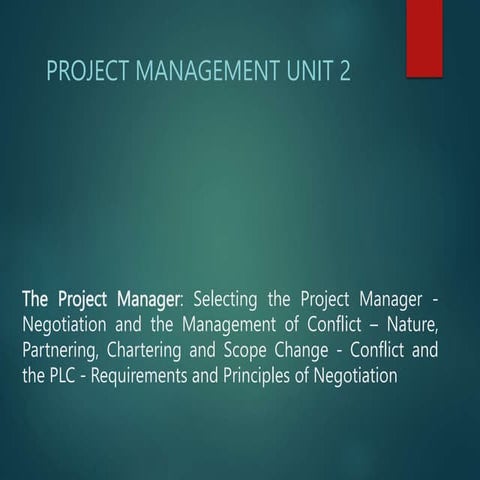 PROJECT MANAGEMENT UNIT 2

The Project Manager: Selecting the Project Manager - Negotiation and the Management of Conflict – Nature, Partnering, Chartering and Scope Change - Conflict and the PLC - Requirements and Principles of Negotiation